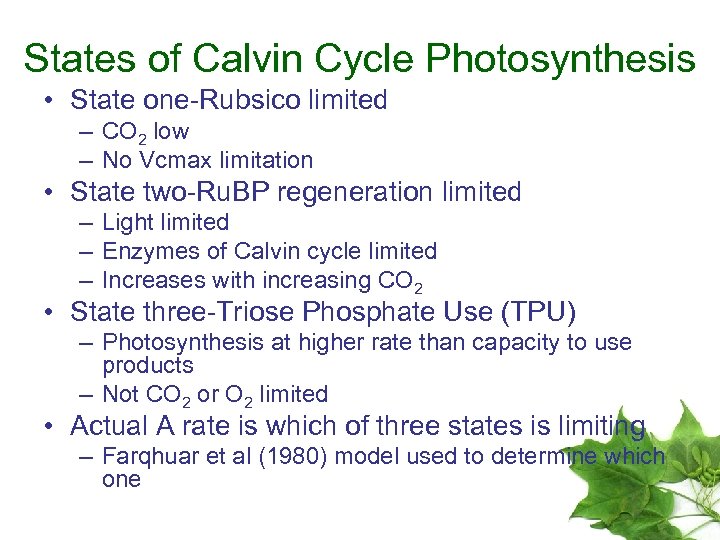 States of Calvin Cycle Photosynthesis

• State one-Rubsico limited
– $CO_2$ low
– No Vcmax limitation
• State two-RuBP regeneration limited
– Light limited
– Enzymes of Calvin cycle limited
– Increases with increasing $CO_2$
• State three-Triose Phosphate Use (TPU)
– Photosynthesis at higher rate than capacity to use products
– Not $CO_2$ or $O_2$ limited
• Actual A rate is which of three states is limiting
– Farqhuar et al (1980) model used to determine which one